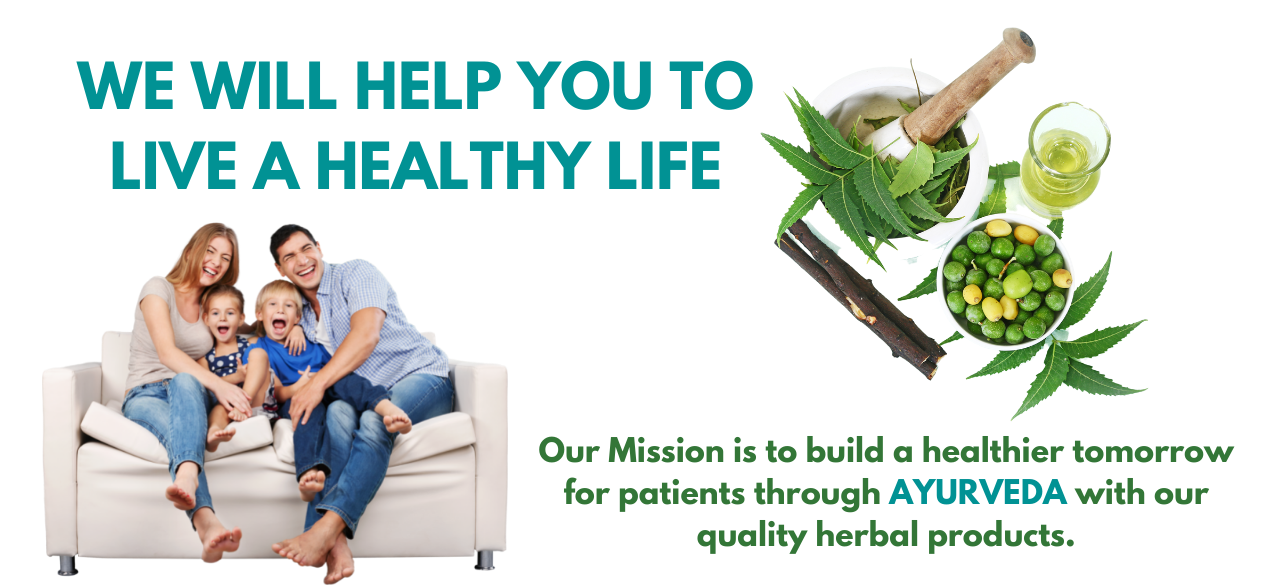 WE WILL HELP YOU TO LIVE A HEALTHY LIFE

Our Mission is to build a healthier tomorrow for patients through AYURVEDA with our quality herbal products.